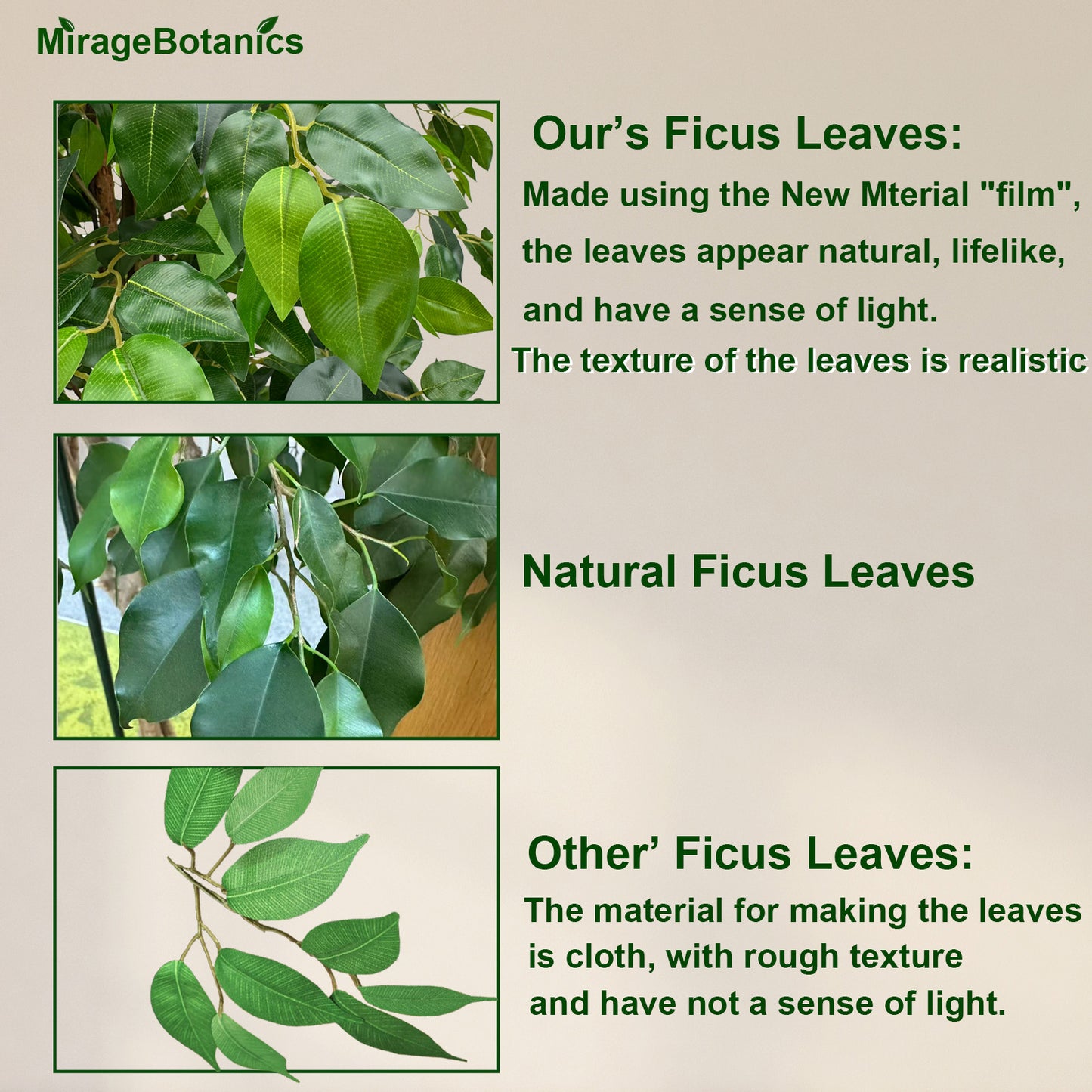 MirageBotanics

Our’s Ficus Leaves:

Made using the New Mterial "film", the leaves appear natural, lifelike, and have a sense of light.

The texture of the leaves is realistic

Natural Ficus Leaves

Other’ Ficus Leaves:

The material for making the leaves is cloth, with rough texture and have not a sense of light.